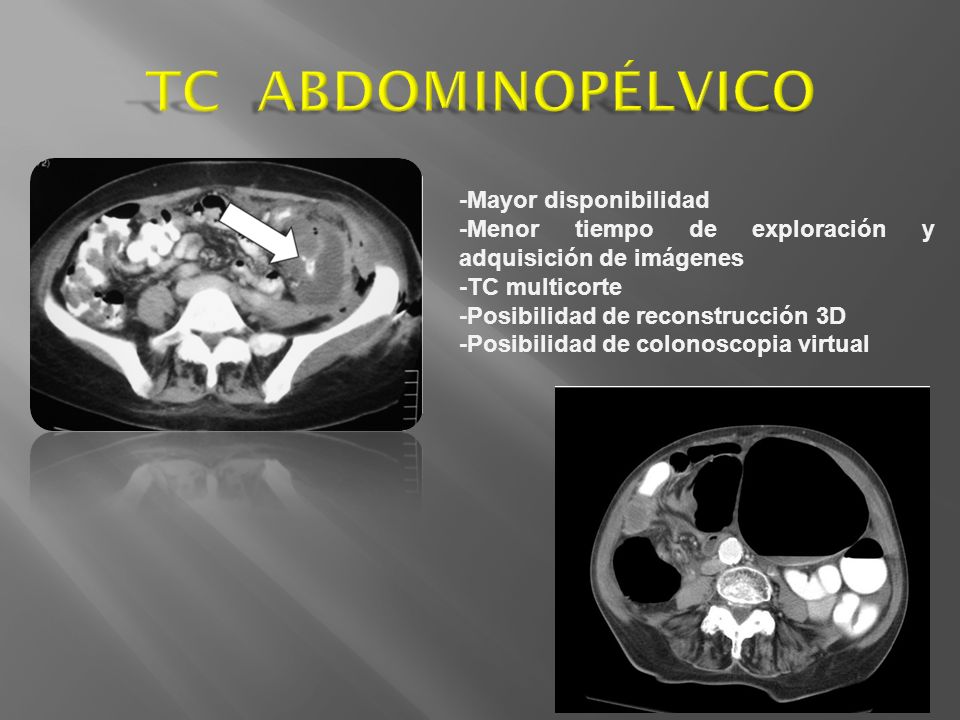 TC ABDOMINOPÉLVICO

-Mayor disponibilidad
-Menor tiempo de exploración y adquisición de imágenes
-TC multicorte
-Posibilidad de reconstrucción 3D
-Posibilidad de colonoscopia virtual